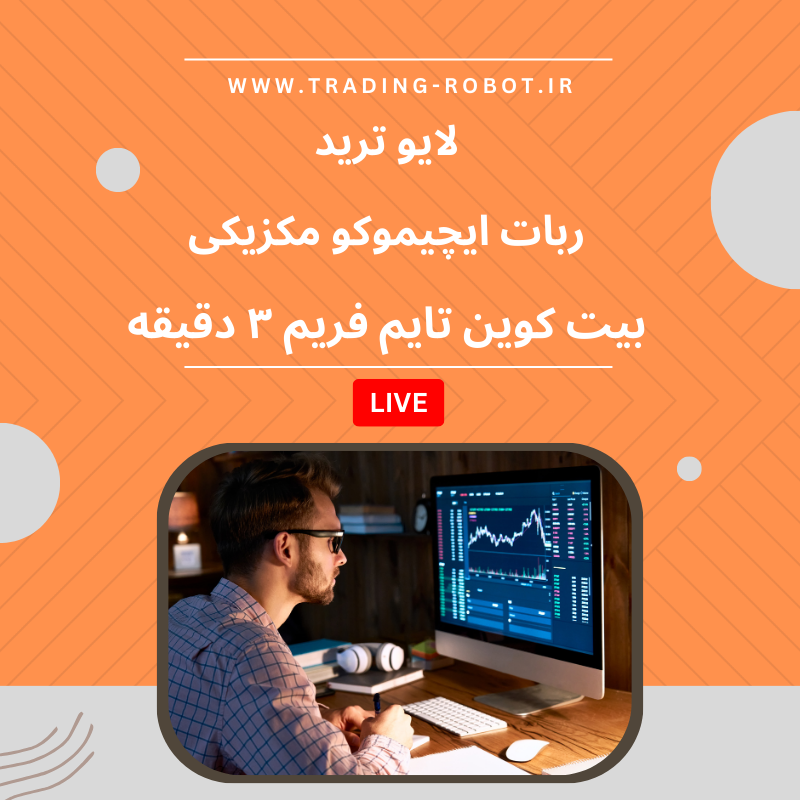 WWW.TRADING-ROBOT.IR

لایو ترید

ربات ایچیموکو مکزیکی

بیت کوین تایم فریم ۳ دقیقه

LIVE